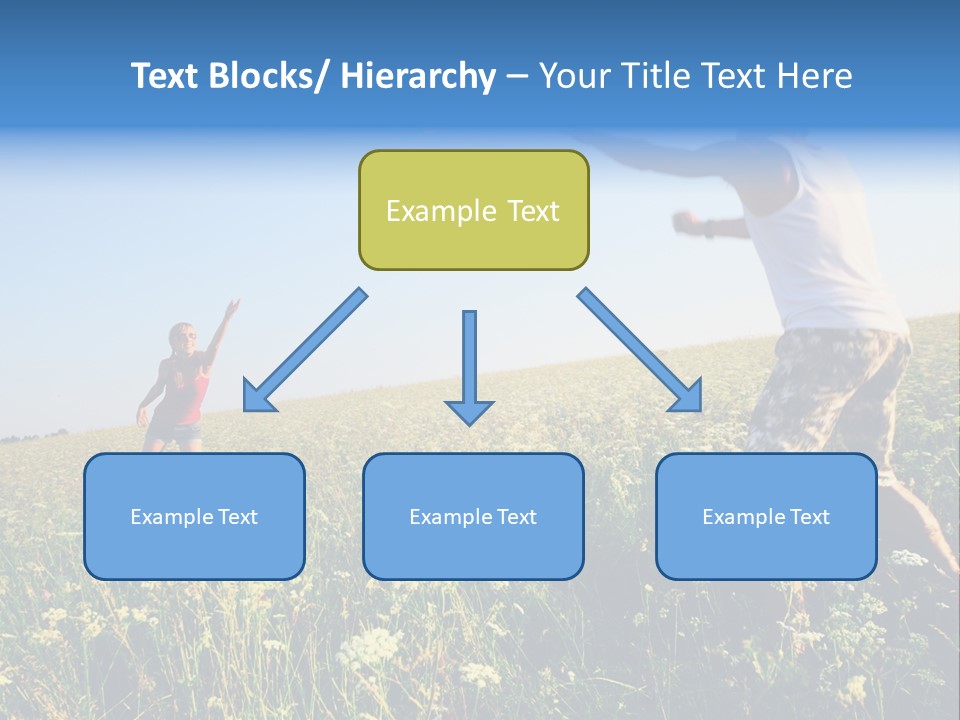 Text Blocks/ Hierarchy – Your Title Text Here

Example Text

Example Text

Example Text

Example Text